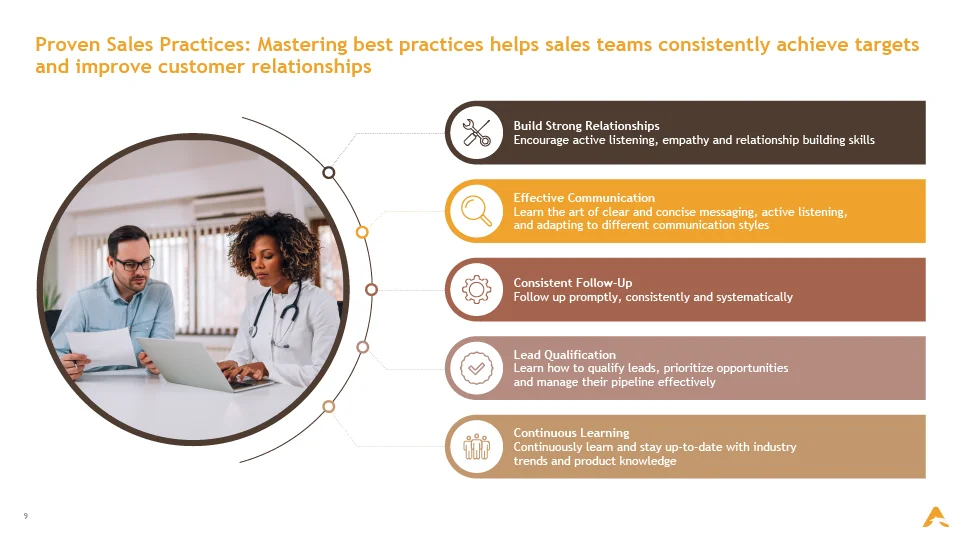 Proven Sales Practices: Mastering best practices helps sales teams consistently achieve targets and improve customer relationships

Build Strong Relationships
Encourage active listening, empathy and relationship building skills

Effective Communication
Learn the art of clear and concise messaging, active listening, and adapting to different communication styles

Consistent Follow-Up
Follow up promptly, consistently and systematically

Lead Qualification
Learn how to qualify leads, prioritize opportunities and manage their pipeline effectively

Continuous Learning
Continuously learn and stay up-to-date with industry trends and product knowledge

9